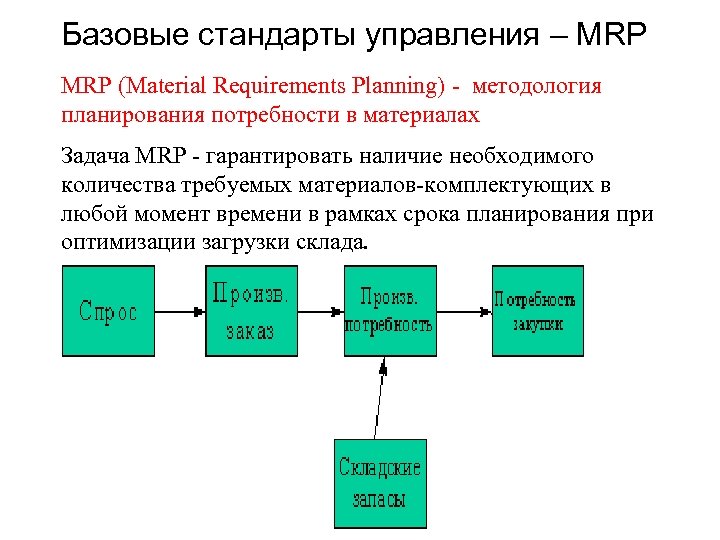 Базовые стандарты управления – MRP

MRP (Material Requirements Planning) - методология планирования потребности в материалах

Задача MRP - гарантировать наличие необходимого количества требуемых материалов-комплектующих в любой момент времени в рамках срока планирования при оптимизации загрузки склада.

Спрос

Произв. заказ

Произв. потребность

Потребность закупки

Складские запасы